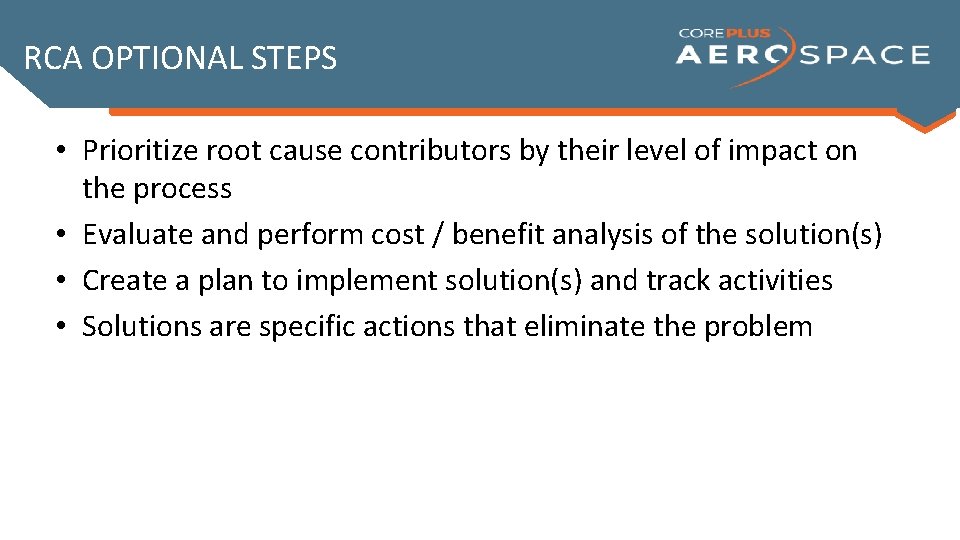 RCA OPTIONAL STEPS

COREPLUS AEROSPACE

• Prioritize root cause contributors by their level of impact on the process
• Evaluate and perform cost / benefit analysis of the solution(s)
• Create a plan to implement solution(s) and track activities
• Solutions are specific actions that eliminate the problem